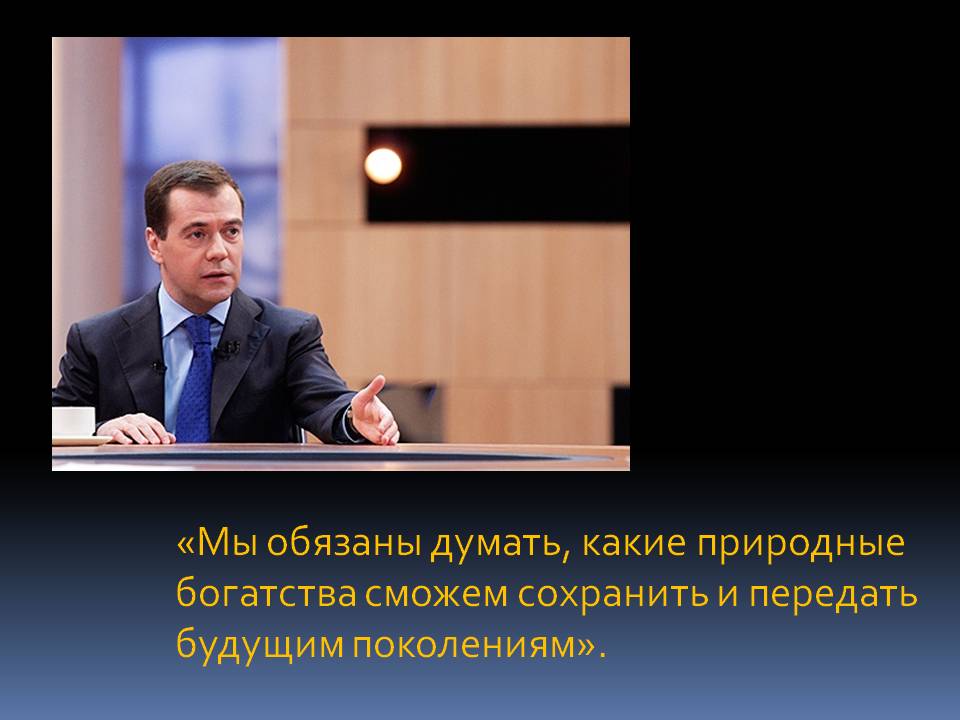 «Мы обязаны думать, какие природные богатства сможем сохранить и передать будущим поколениям».